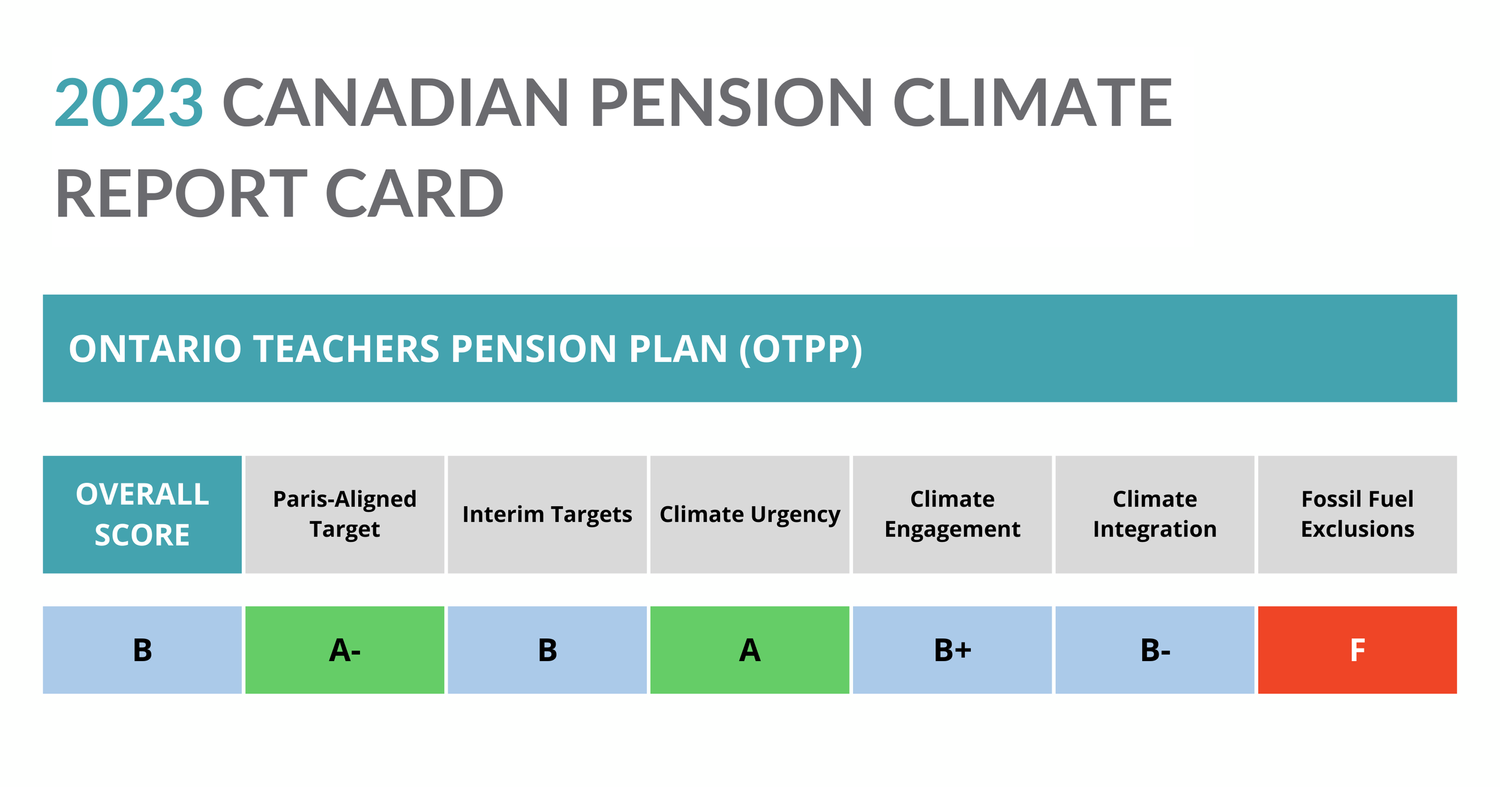 2023 CANADIAN PENSION CLIMATE REPORT CARD

ONTARIO TEACHERS PENSION PLAN (OTPP)

| OVERALL SCORE | Paris-Aligned Target | Interim Targets | Climate Urgency | Climate Engagement | Climate Integration | Fossil Fuel Exclusions |
|---|---|---|---|---|---|---|
| B | A- | B | A | B+ | B- | F |